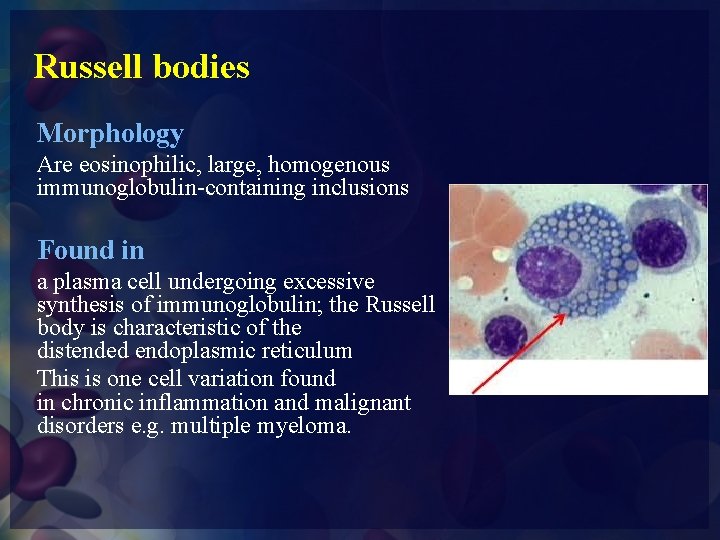 Russell bodies

Morphology
Are eosinophilic, large, homogenous immunoglobulin-containing inclusions

Found in
a plasma cell undergoing excessive synthesis of immunoglobulin; the Russell body is characteristic of the distended endoplasmic reticulum

This is one cell variation found in chronic inflammation and malignant disorders e.g. multiple myeloma.